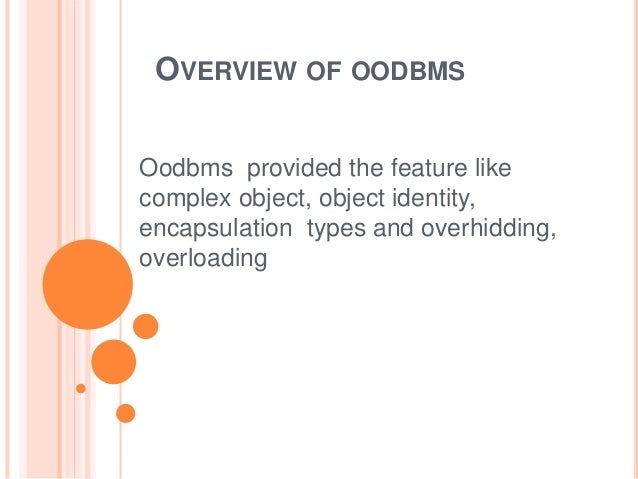 OVERVIEW OF OODBMS

Oodbms provided the feature like complex object, object identity, encapsulation types and overhidding, overloading